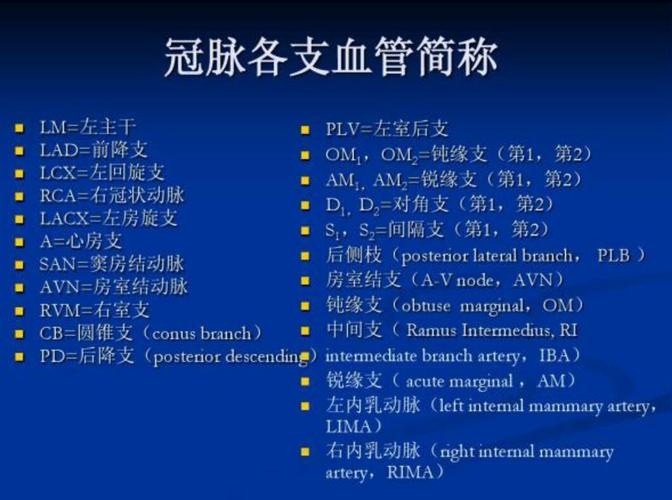 冠脉各支血管简称

LM=左主干
LAD=前降支
LCX=左回旋支
RCA=右冠状动脉
LACX=左房旋支
A=心房支
SAN=窦房结动脉
AVN=房室结动脉
RVM=右室支
CB=圆锥支（conus branch）
PD=后降支（posterior descending）

PLV=左室后支
$OM_1$，$OM_2$=钝缘支（第1，第2）
$AM_1$，$AM_2$=锐缘支（第1，第2）
$D_1$，$D_2$=对角支（第1，第2）
$S_1$，$S_2$=间隔支（第1，第2）
后侧枝（posterior lateral branch， PLB ）
房室结支（A-V node，AVN）
钝缘支（obtuse marginal，OM）
中间支（ Ramus Intermedius, RI intermediate branch artery，IBA）
锐缘支（ acute marginal ，AM）
左内乳动脉（left internal mammary artery，LIMA）
右内乳动脉（right internal mammary artery，RIMA）